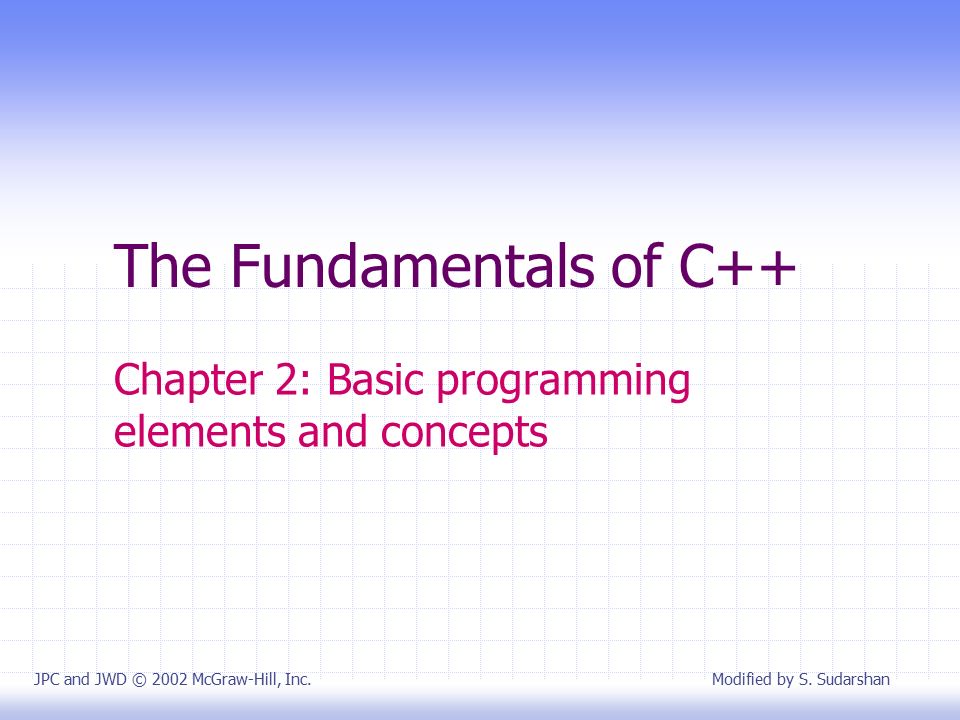 The Fundamentals of C++

Chapter 2: Basic programming elements and concepts

JPC and JWD © 2002 McGraw-Hill, Inc.

Modified by S. Sudarshan